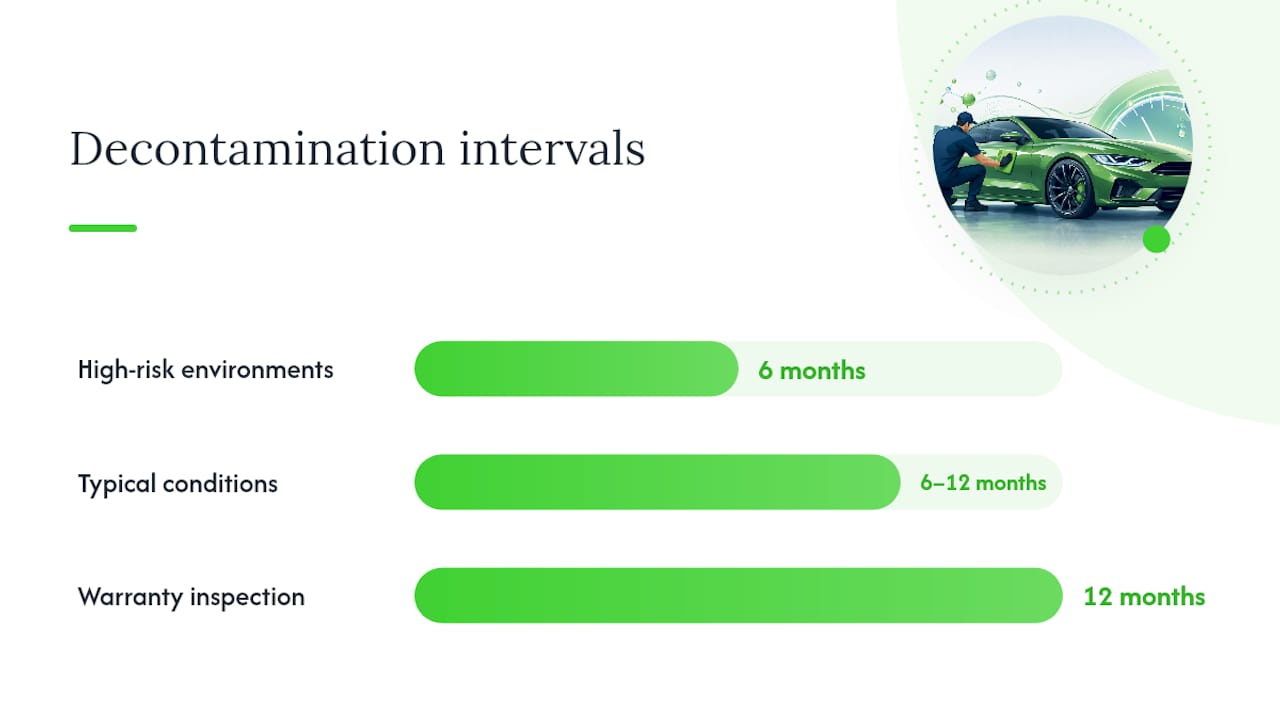 Decontamination intervals

High-risk environments 6 months

Typical conditions 6–12 months

Warranty inspection 12 months